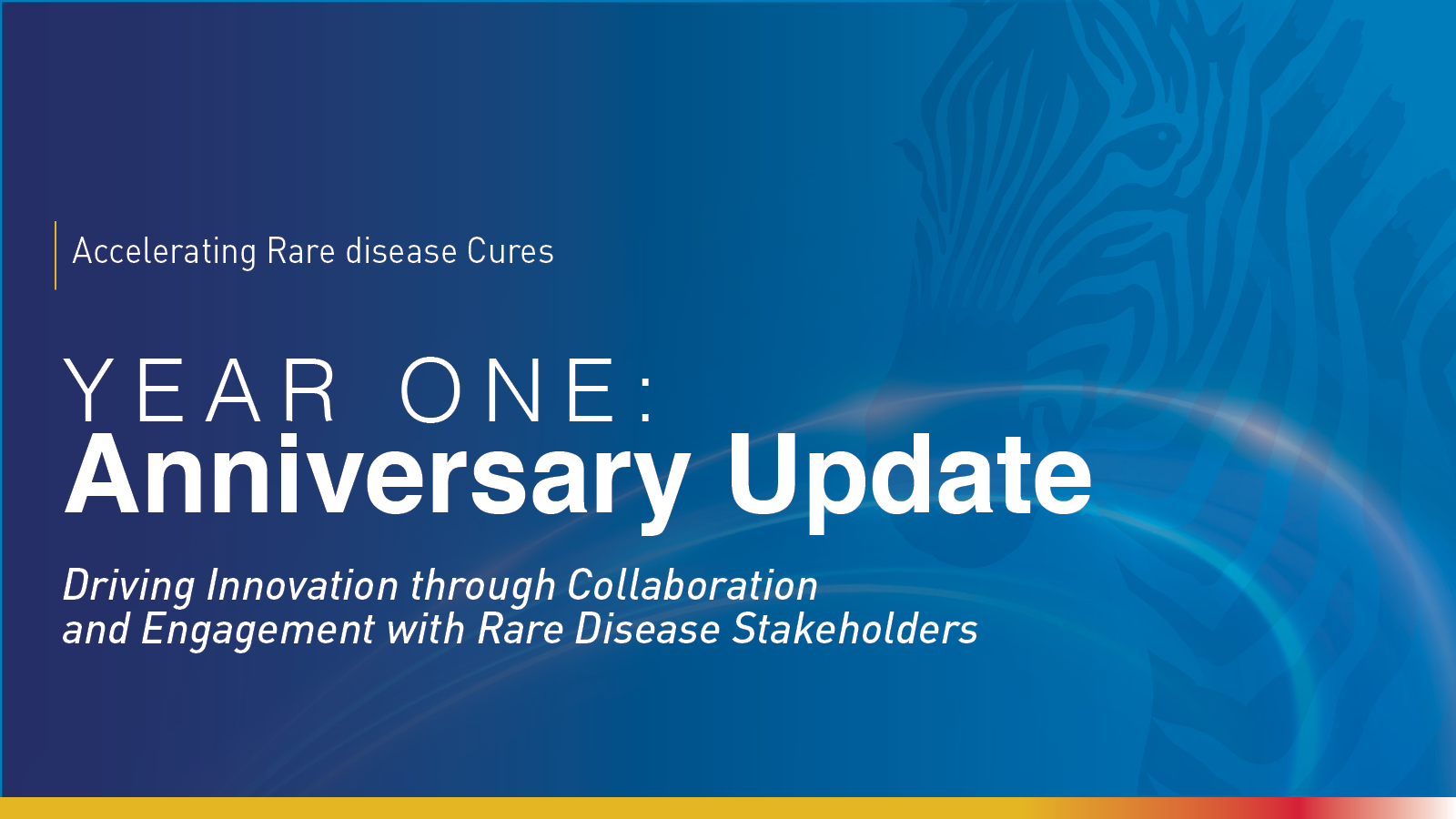 Accelerating Rare disease Cures

YEAR ONE:
Anniversary Update

Driving Innovation through Collaboration and Engagement with Rare Disease Stakeholders